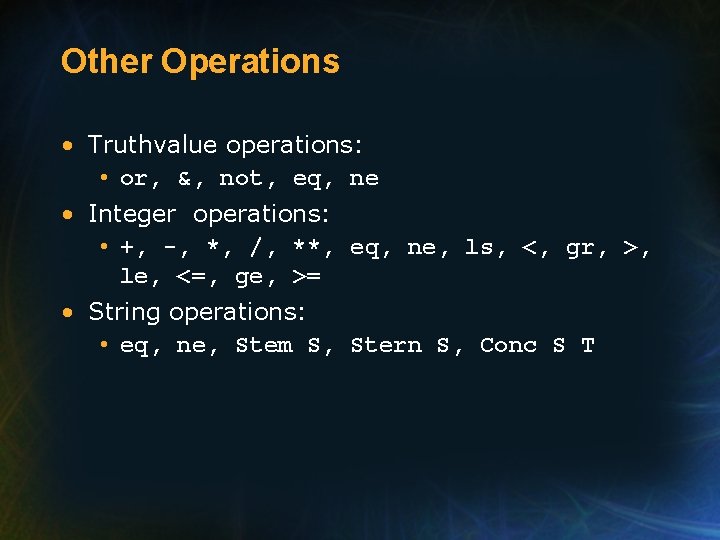 Other Operations

• Truthvalue operations:
  • or, &, not, eq, ne
• Integer operations:
  • +, -, *, /, **, eq, ne, ls, <, gr, >, le, <=, ge, >=
• String operations:
  • eq, ne, Stem S, Stern S, Conc S T